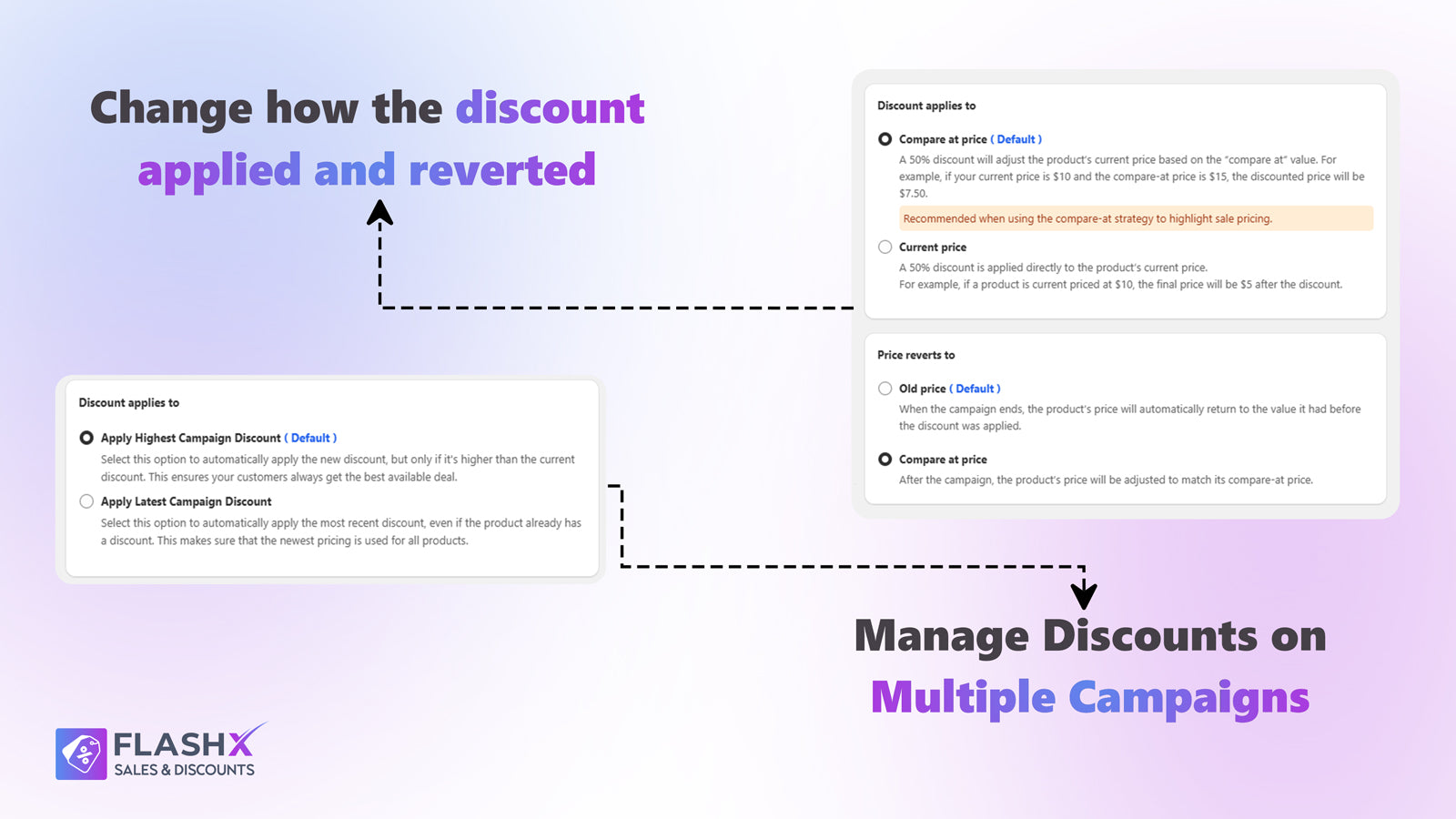 Change how the discount applied and reverted

Discount applies to

Compare at price ( Default )

A 50% discount will adjust the product's current price based on the "compare at" value. For example, if your current price is $10 and the compare-at price is $15, the discounted price will be $7.50.

Recommended when using the compare-at strategy to highlight sale pricing.

Current price

A 50% discount is applied directly to the product's current price.
For example, if a product is current priced at $10, the final price will be $5 after the discount.

Price reverts to

Old price ( Default )

When the campaign ends, the product's price will automatically return to the value it had before the discount was applied.

Compare at price

After the campaign, the product's price will be adjusted to match its compare-at price.

Discount applies to

Apply Highest Campaign Discount ( Default )

Select this option to automatically apply the new discount, but only if it's higher than the current discount. This ensures your customers always get the best available deal.

Apply Latest Campaign Discount

Select this option to automatically apply the most recent discount, even if the product already has a discount. This makes sure that the newest pricing is used for all products.

Manage Discounts on Multiple Campaigns

FLASHX
SALES & DISCOUNTS